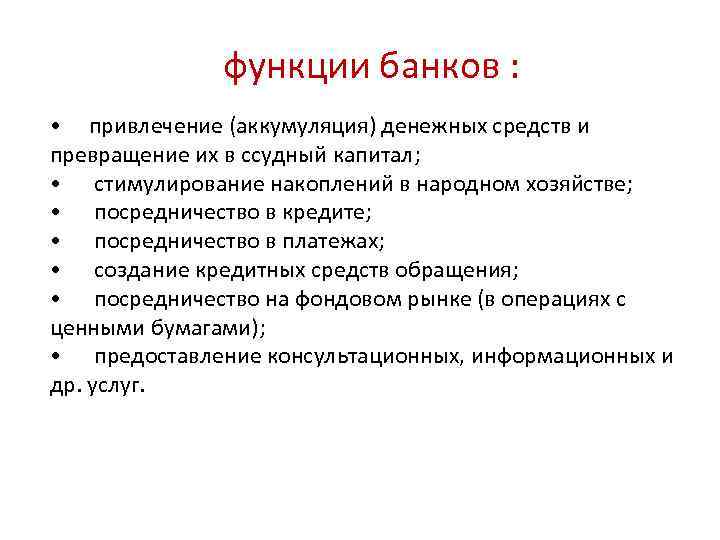 функции банков :

• привлечение (аккумуляция) денежных средств и превращение их в ссудный капитал;
• стимулирование накоплений в народном хозяйстве;
• посредничество в кредите;
• посредничество в платежах;
• создание кредитных средств обращения;
• посредничество на фондовом рынке (в операциях с ценными бумагами);
• предоставление консультационных, информационных и др. услуг.